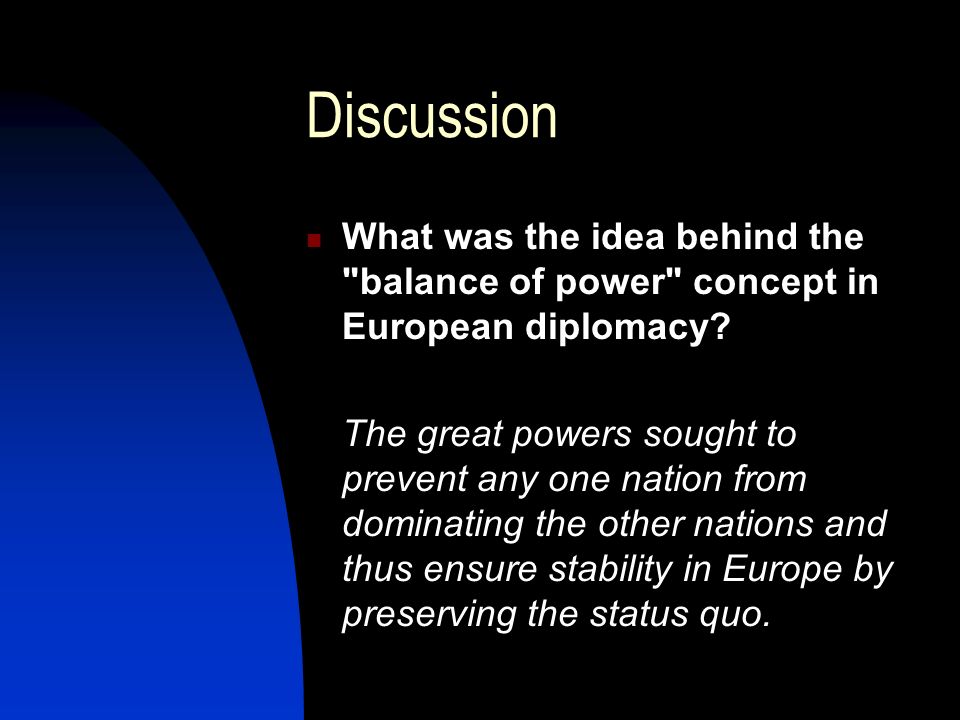 Discussion

What was the idea behind the "balance of power" concept in European diplomacy?

The great powers sought to prevent any one nation from dominating the other nations and thus ensure stability in Europe by preserving the status quo.